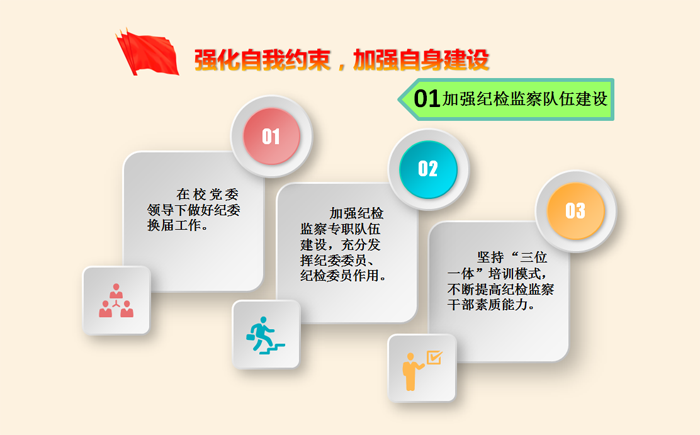 强化自我约束，加强自身建设

01 加强纪检监察队伍建设

01

在校党委领导下做好纪委换届工作。

02

加强纪检监察专职队伍建设，充分发挥纪委委员、纪检委员作用。

03

坚持“三位一体”培训模式，不断提高纪检监察干部素质能力。